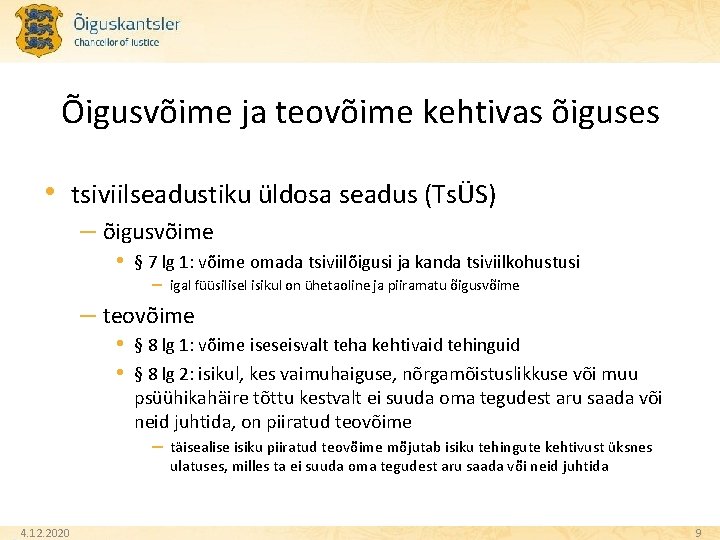 Õiguskantsler
Chancellor of Justice

Õigusvõime ja teovõime kehtivas õiguses

• tsiviilseadustiku üldosa seadus (TsÜS)
– õigusvõime
• § 7 lg 1: võime omada tsiviilõigusi ja kanda tsiviilkohustusi
– igal füüsilisel isikul on ühetaoline ja piiramatu õigusvõime
– teovõime
• § 8 lg 1: võime iseseisvalt teha kehtivaid tehinguid
• § 8 lg 2: isikul, kes vaimuhaiguse, nõrgamõistuslikkuse või muu psüühikahäire tõttu kestvalt ei suuda oma tegudest aru saada või neid juhtida, on piiratud teovõime
– täisealise isiku piiratud teovõime mõjutab isiku tehingute kehtivust üksnes ulatuses, milles ta ei suuda oma tegudest aru saada või neid juhtida

4.12.2020
9